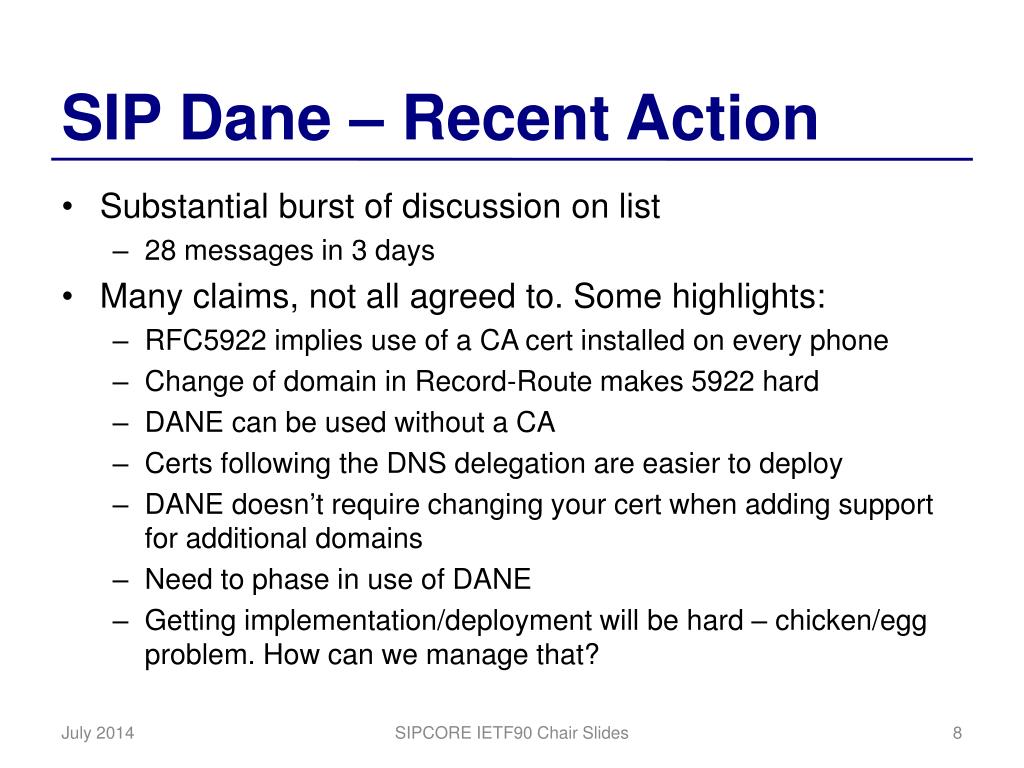 SIP Dane – Recent Action

• Substantial burst of discussion on list
 – 28 messages in 3 days
• Many claims, not all agreed to. Some highlights:
 – RFC5922 implies use of a CA cert installed on every phone
 – Change of domain in Record-Route makes 5922 hard
 – DANE can be used without a CA
 – Certs following the DNS delegation are easier to deploy
 – DANE doesn't require changing your cert when adding support for additional domains
 – Need to phase in use of DANE
 – Getting implementation/deployment will be hard – chicken/egg problem. How can we manage that?

July 2014 SIPCORE IETF90 Chair Slides 8